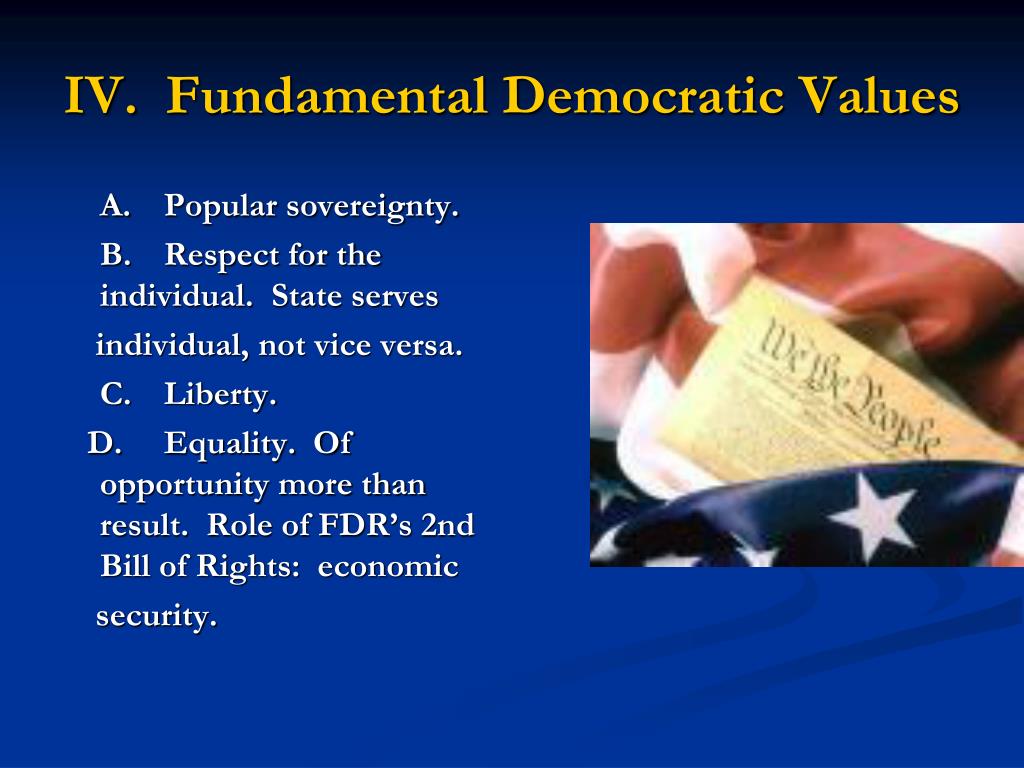 IV. Fundamental Democratic Values

A. Popular sovereignty.

B. Respect for the individual. State serves

individual, not vice versa.

C. Liberty.

D. Equality. Of opportunity more than result. Role of FDR's 2nd Bill of Rights: economic

security.

We the People